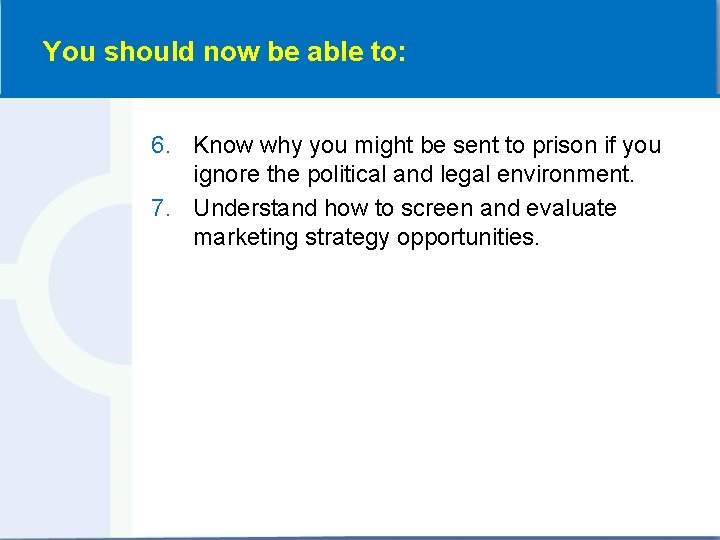 You should now be able to:

6. Know why you might be sent to prison if you ignore the political and legal environment.
7. Understand how to screen and evaluate marketing strategy opportunities.